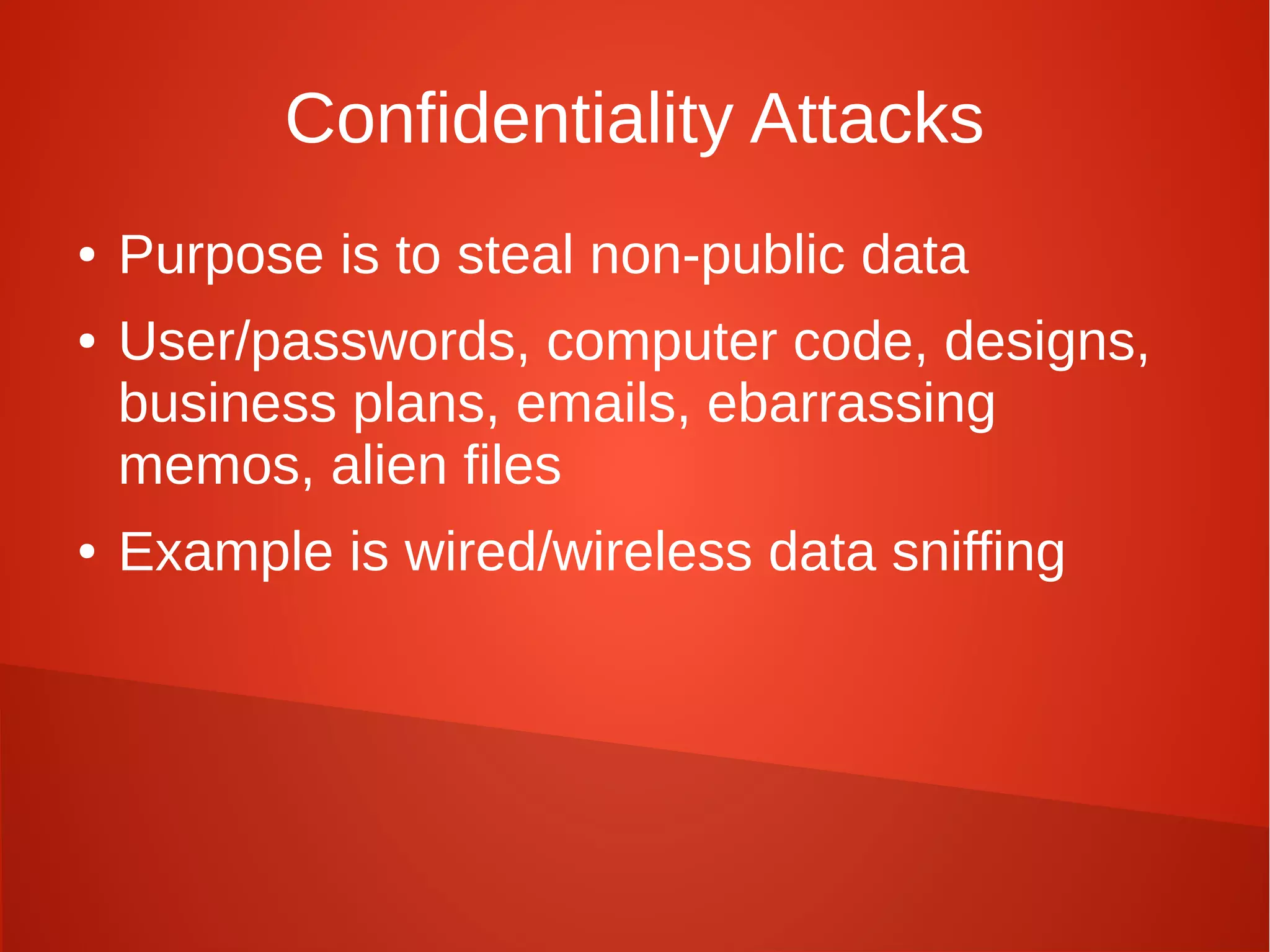 Confidentiality Attacks

• Purpose is to steal non-public data

• User/passwords, computer code, designs, business plans, emails, ebarrassing memos, alien files

• Example is wired/wireless data sniffing